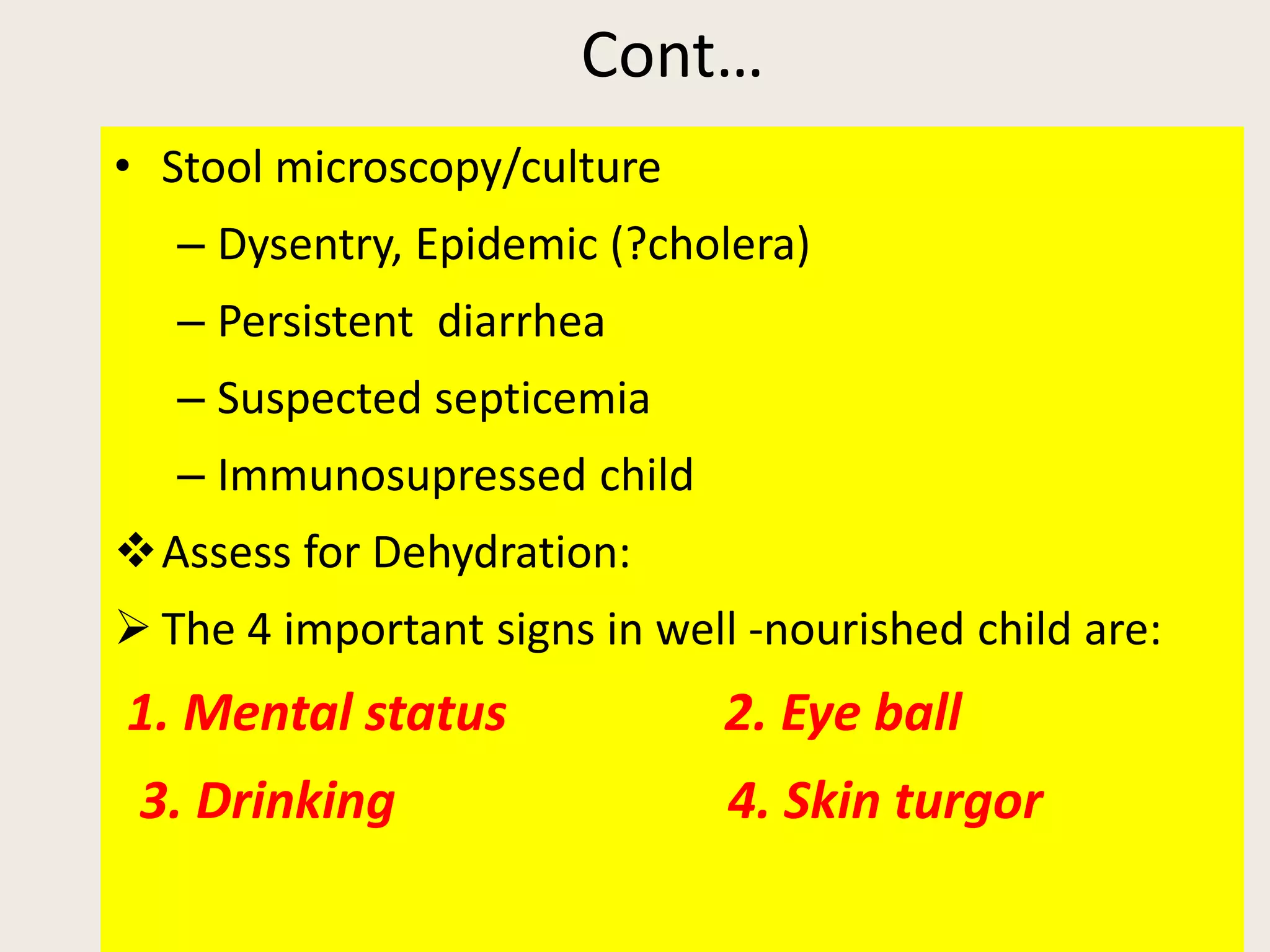 Cont…

• Stool microscopy/culture

– Dysentry, Epidemic (?cholera)

– Persistent diarrhea

– Suspected septicemia

– Immunosupressed child

❖ Assess for Dehydration:

➢ The 4 important signs in well -nourished child are:

1. Mental status

2. Eye ball

3. Drinking

4. Skin turgor